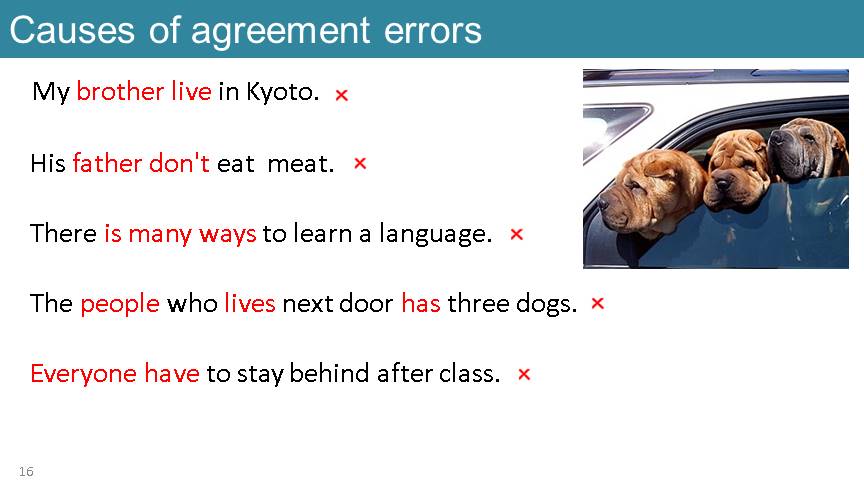 Causes of agreement errors

My brother live in Kyoto. ×

His father don't eat meat. ×

There is many ways to learn a language. ×

The people who lives next door has three dogs. ×

Everyone have to stay behind after class. ×

16